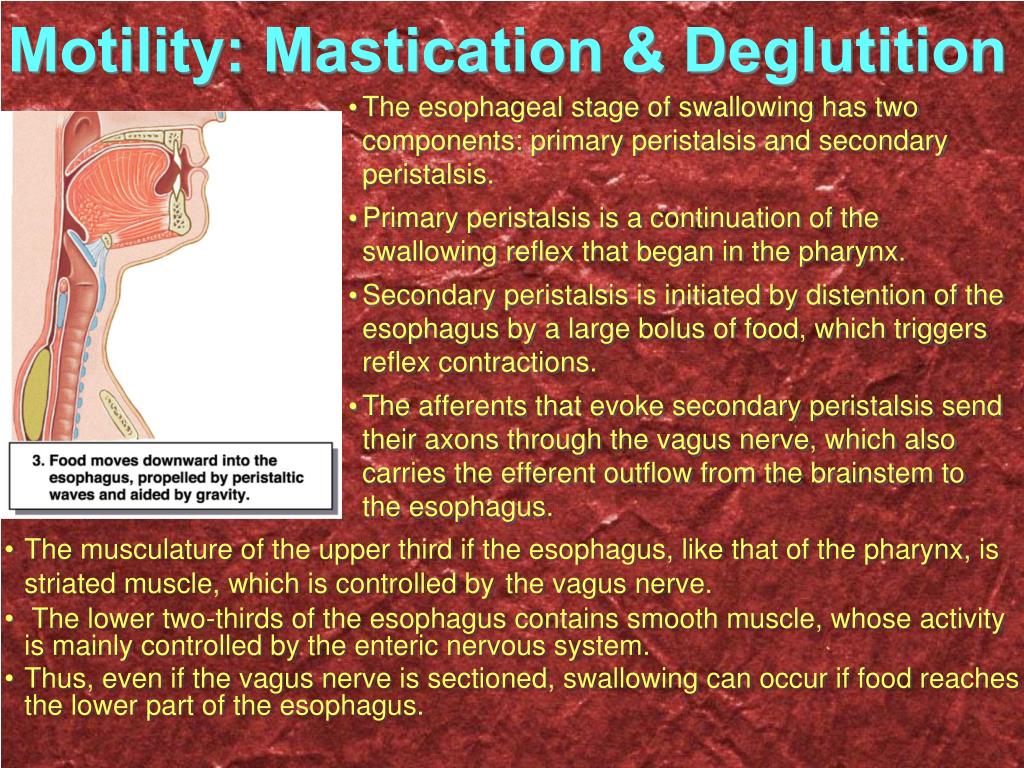 Motility: Mastication & Deglutition

3. Food moves downward into the esophagus, propelled by peristaltic waves and aided by gravity.

• The esophageal stage of swallowing has two components: primary peristalsis and secondary peristalsis.
• Primary peristalsis is a continuation of the swallowing reflex that began in the pharynx.
• Secondary peristalsis is initiated by distention of the esophagus by a large bolus of food, which triggers reflex contractions.
• The afferents that evoke secondary peristalsis send their axons through the vagus nerve, which also carries the efferent outflow from the brainstem to the esophagus.

• The musculature of the upper third if the esophagus, like that of the pharynx, is striated muscle, which is controlled by the vagus nerve.
• The lower two-thirds of the esophagus contains smooth muscle, whose activity is mainly controlled by the enteric nervous system.
• Thus, even if the vagus nerve is sectioned, swallowing can occur if food reaches the lower part of the esophagus.